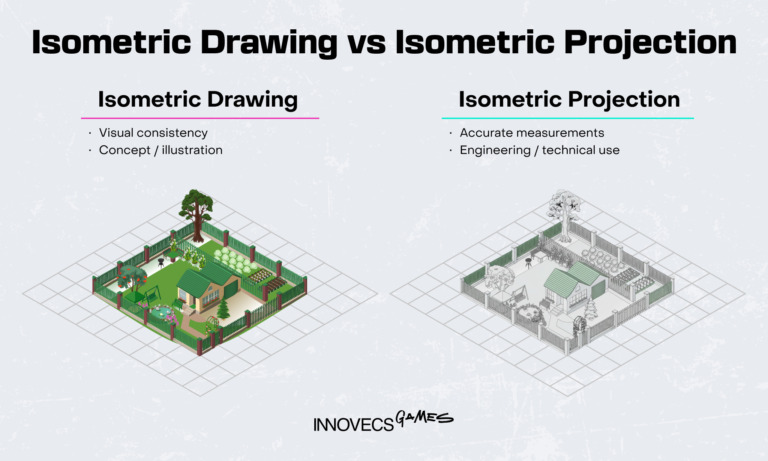 Isometric Drawing vs Isometric Projection

Isometric Drawing

· Visual consistency
· Concept / illustration

Isometric Projection

· Accurate measurements
· Engineering / technical use

INNOVECS GAMES